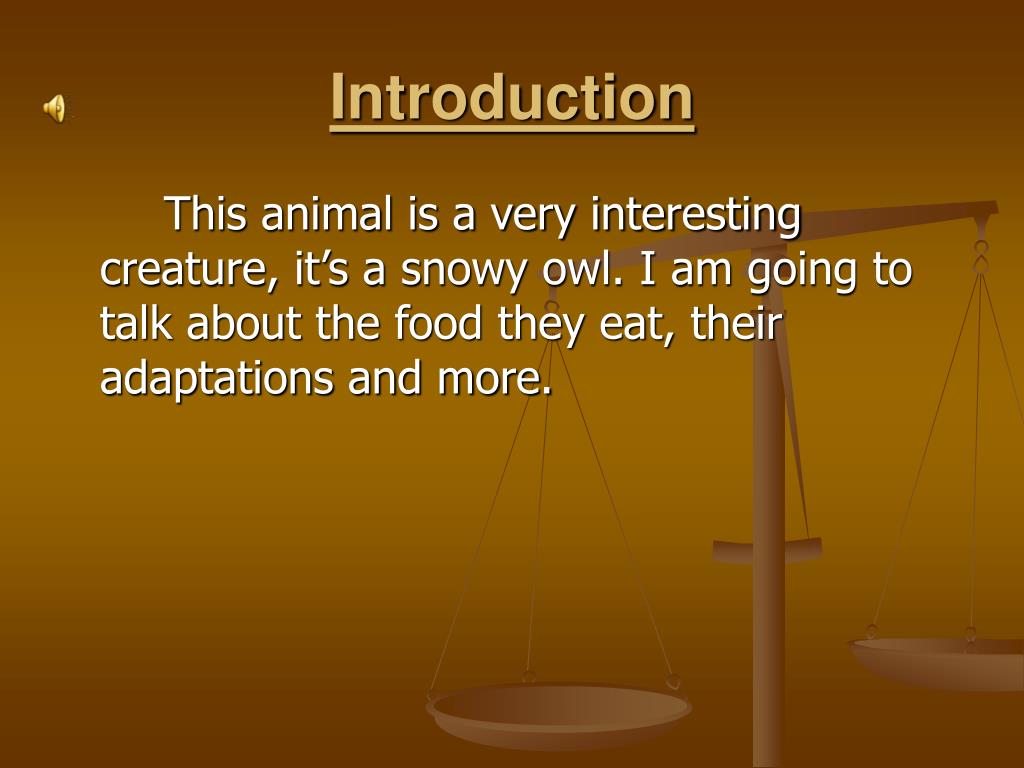 Introduction

This animal is a very interesting creature, it’s a snowy owl. I am going to talk about the food they eat, their adaptations and more.